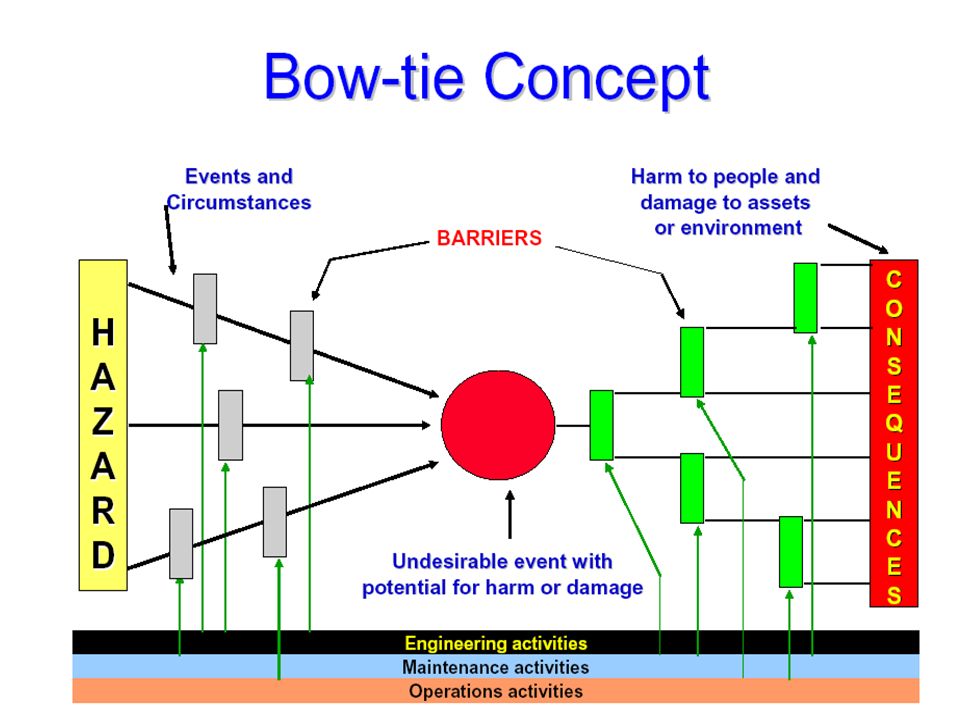 Bow-tie Concept

Events and Circumstances

BARRIERS

Harm to people and damage to assets or environment

HAZARD

CONSEQUENCES

Undesirable event with potential for harm or damage

Engineering activities

Maintenance activities

Operations activities